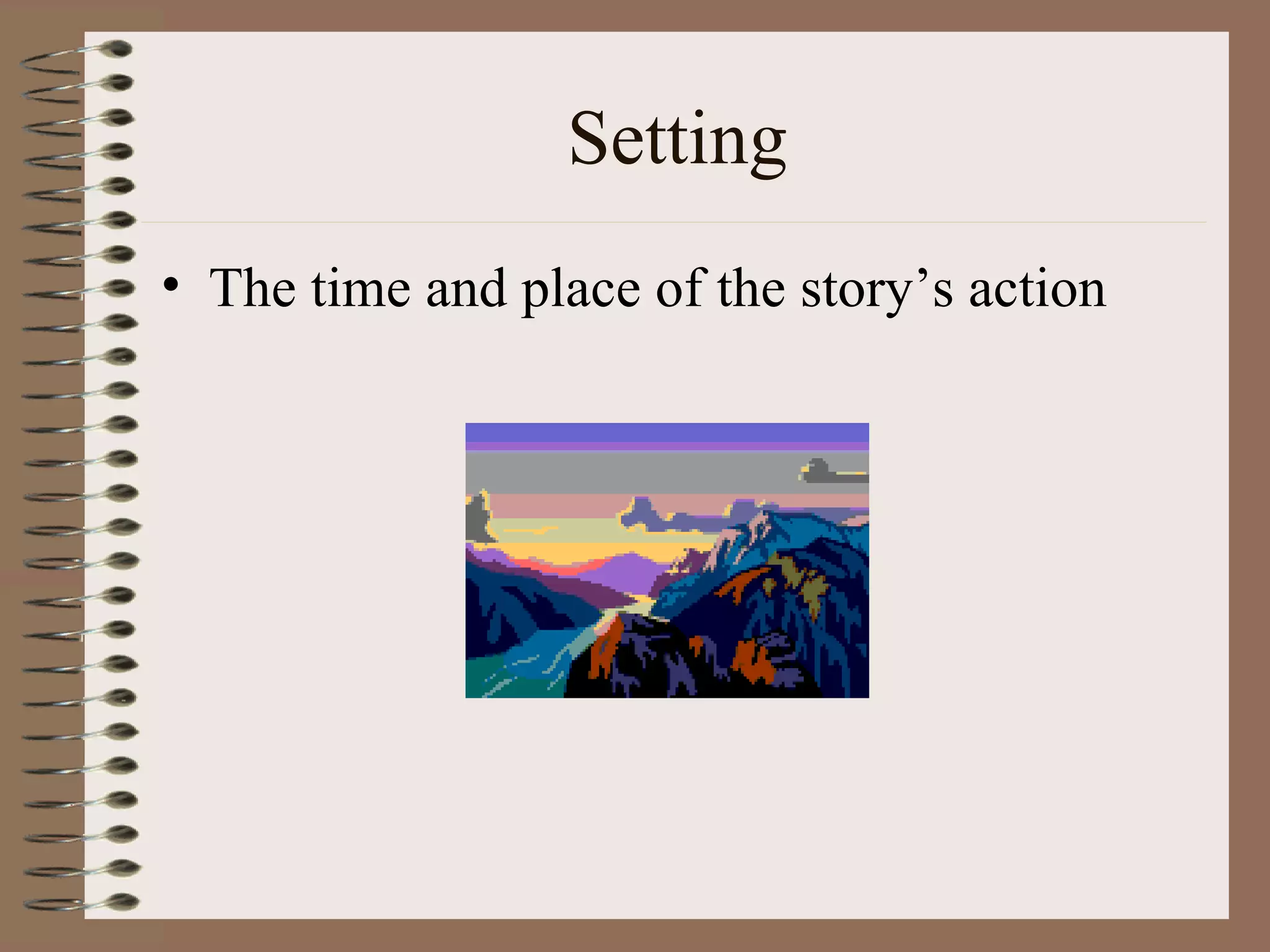 Setting

• The time and place of the story’s action